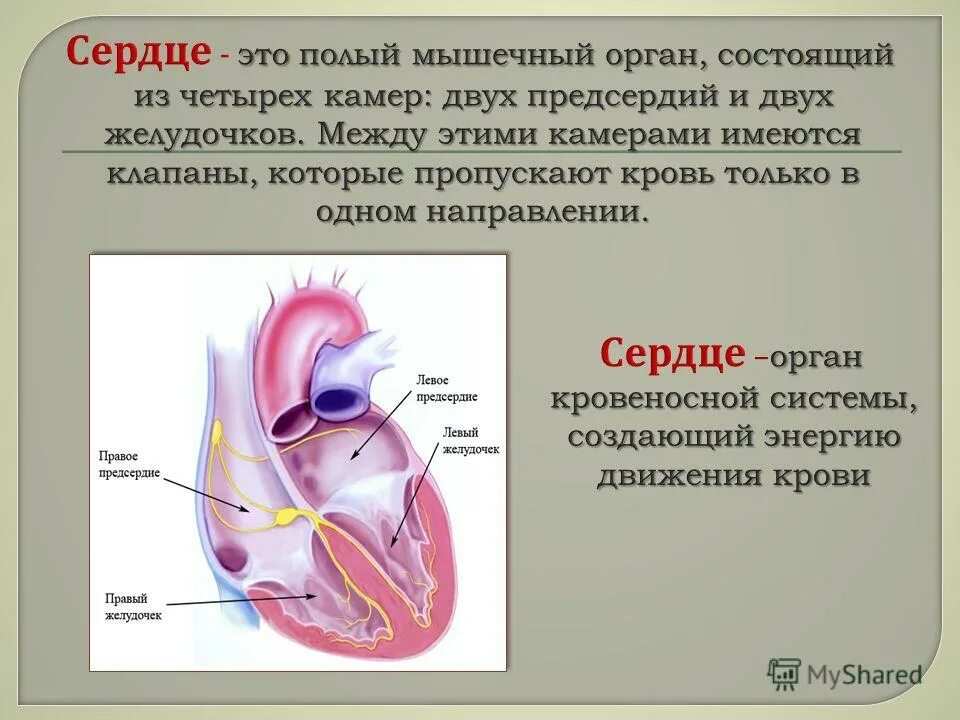 Сердце - это полый мышечный орган, состоящий из четырех камер: двух предсердий и двух желудочков. Между этими камерами имеются клапаны, которые пропускают кровь только в одном направлении.

Левое предсердие

Левый желудочек

Правое предсердие

Правый желудочек

Сердце –орган кровеносной системы, создающий энергию движения крови

MyShared